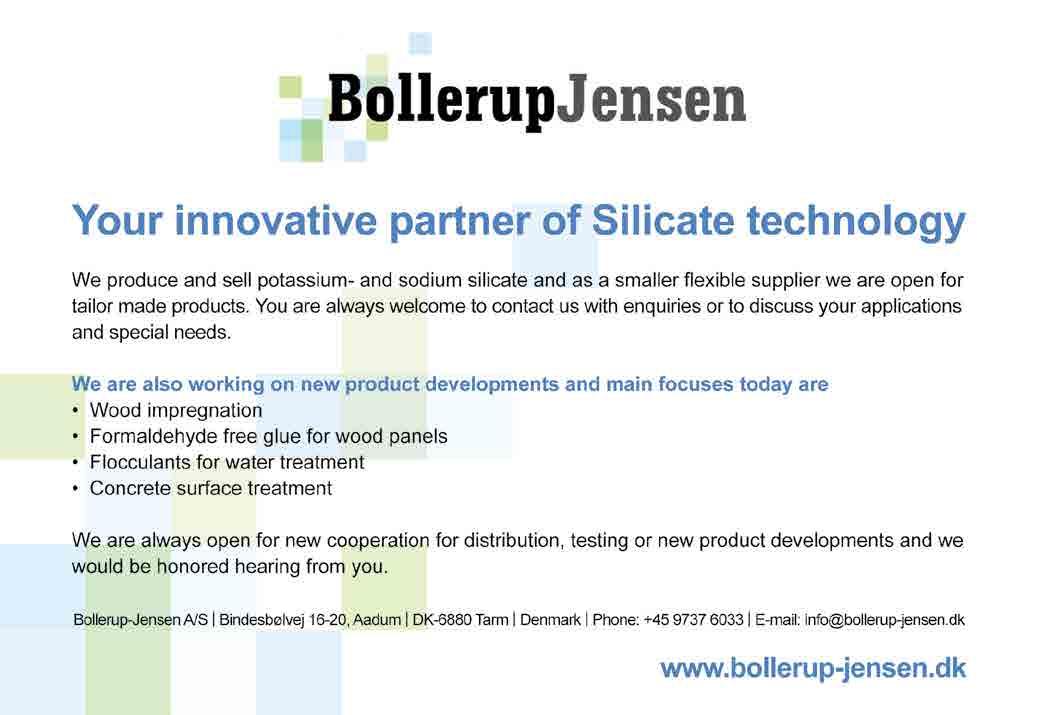 BollerupJensen

Your innovative partner of Silicate technology

We produce and sell potassium- and sodium silicate and as a smaller flexible supplier we are open for tailor made products. You are always welcome to contact us with enquiries or to discuss your applications and special needs.

We are also working on new product developments and main focuses today are
• Wood impregnation
• Formaldehyde free glue for wood panels
• Flocculants for water treatment
• Concrete surface treatment

We are always open for new cooperation for distribution, testing or new product developments and we would be honored hearing from you.

Bollerup-Jensen A/S | Bindesbølvej 16-20, Aadum | DK-6880 Tarm | Denmark | Phone: +45 9737 6033 | E-mail: info@bollerup-jensen.dk

www.bollerup-jensen.dk